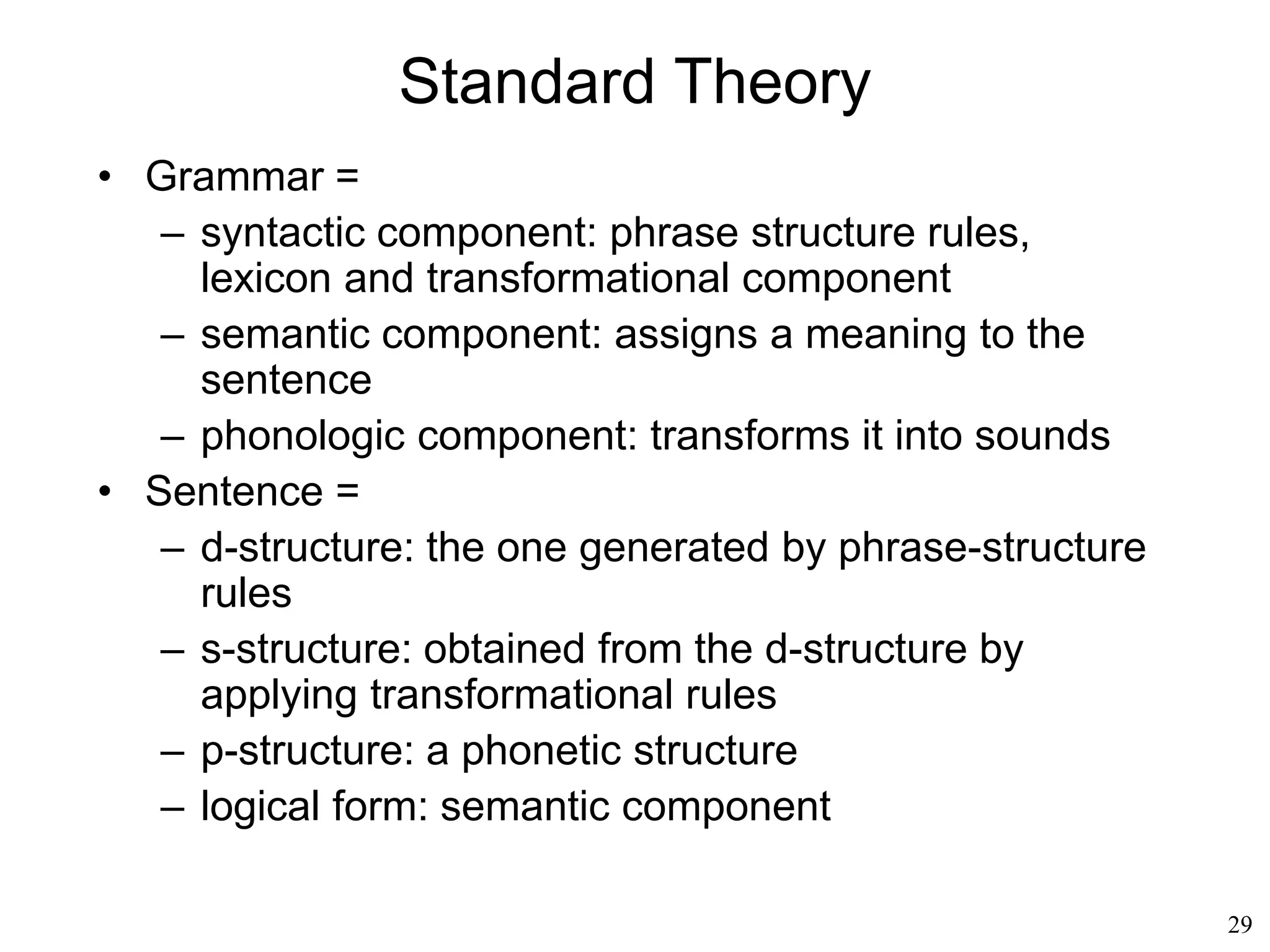 Standard Theory

• Grammar =
– syntactic component: phrase structure rules, lexicon and transformational component
– semantic component: assigns a meaning to the sentence
– phonologic component: transforms it into sounds
• Sentence =
– d-structure: the one generated by phrase-structure rules
– s-structure: obtained from the d-structure by applying transformational rules
– p-structure: a phonetic structure
– logical form: semantic component

29